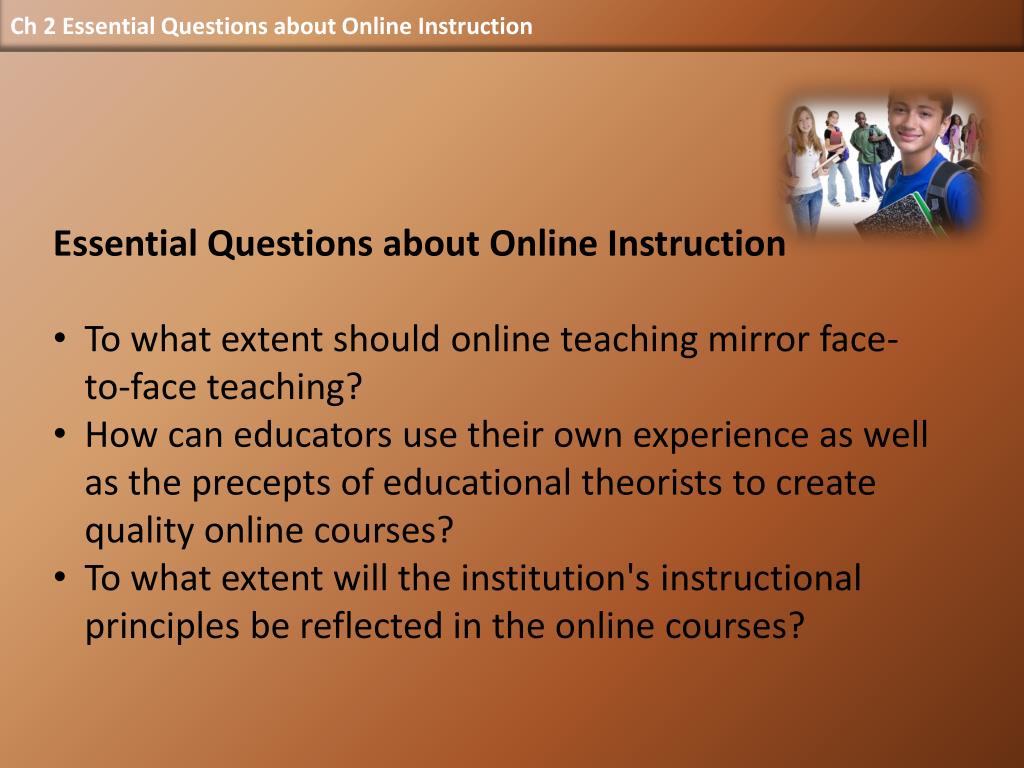 Ch 2 Essential Questions about Online Instruction

Essential Questions about Online Instruction

• To what extent should online teaching mirror face-to-face teaching?
• How can educators use their own experience as well as the precepts of educational theorists to create quality online courses?
• To what extent will the institution's instructional principles be reflected in the online courses?